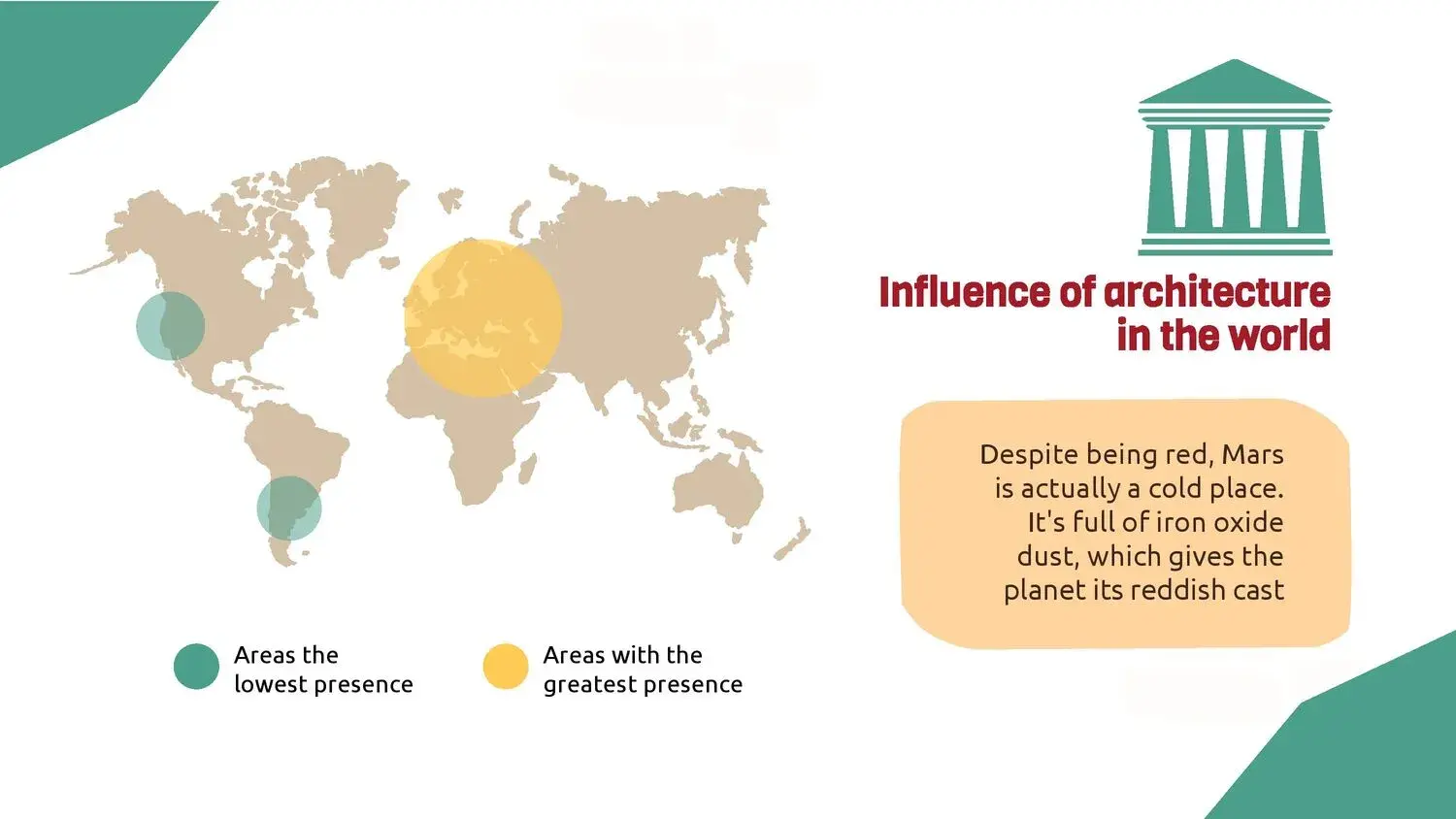 Influence of architecture in the world

Despite being red, Mars is actually a cold place. It's full of iron oxide dust, which gives the planet its reddish cast

Areas the lowest presence

Areas with the greatest presence